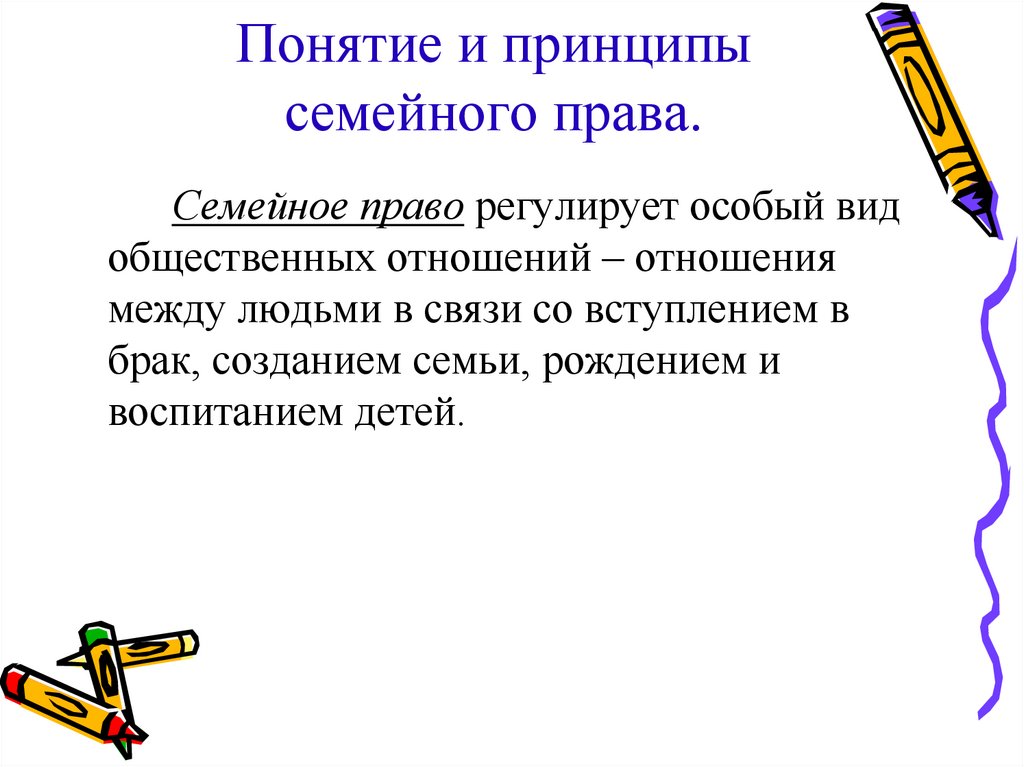 Понятие и принципы семейного права.

Семейное право регулирует особый вид общественных отношений – отношения между людьми в связи со вступлением в брак, созданием семьи, рождением и воспитанием детей.